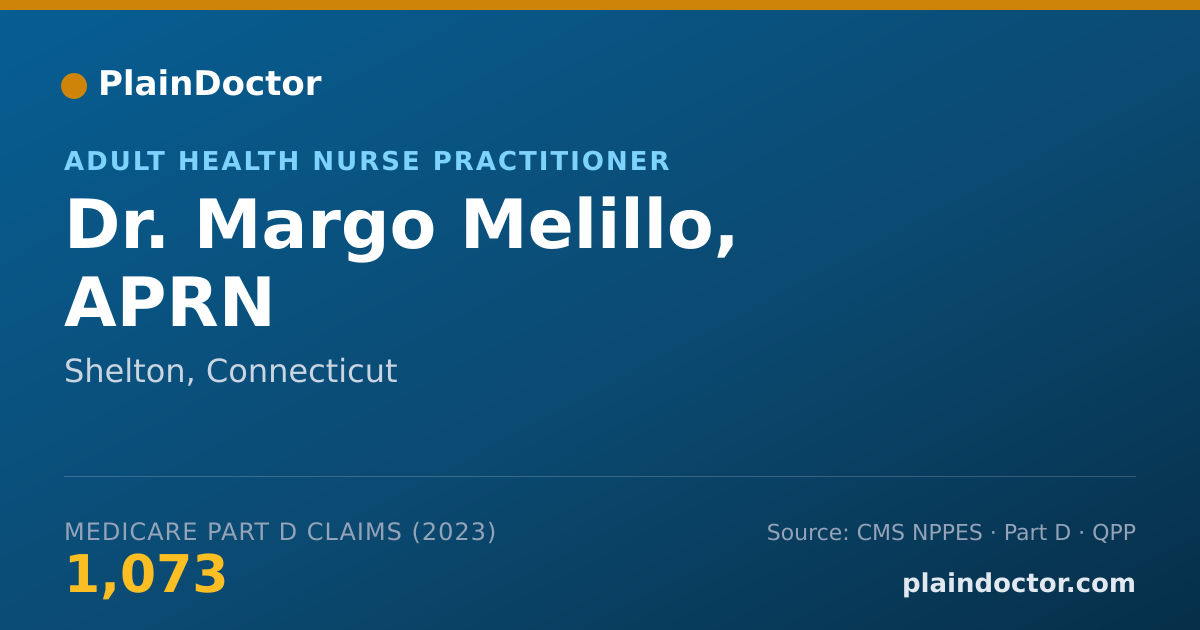 PlainDoctor

ADULT HEALTH NURSE PRACTITIONER

Dr. Margo Melillo, APRN

Shelton, Connecticut

MEDICARE PART D CLAIMS (2023)

1,073

Source: CMS NPPES · Part D · QPP

plaindoctor.com